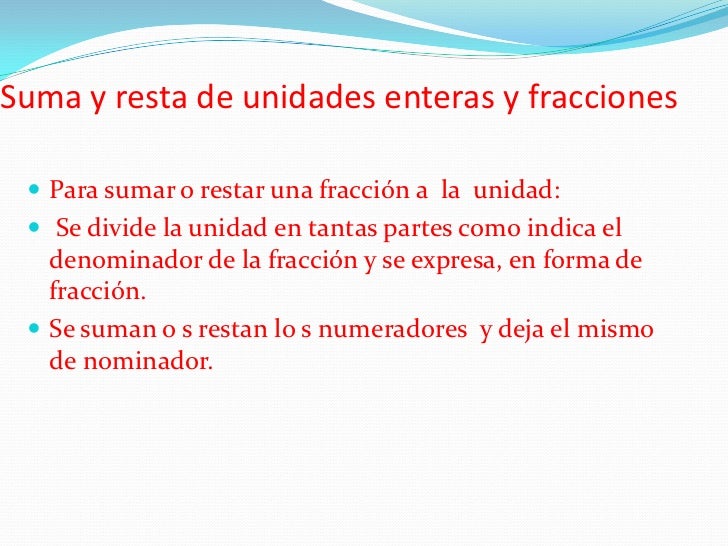 Suma y resta de unidades enteras y fracciones

- Para sumar o restar una fracción a la unidad:
- Se divide la unidad en tantas partes como indica el denominador de la fracción y se expresa, en forma de fracción.
- Se suman o s restan lo s numeradores y deja el mismo de nominador.